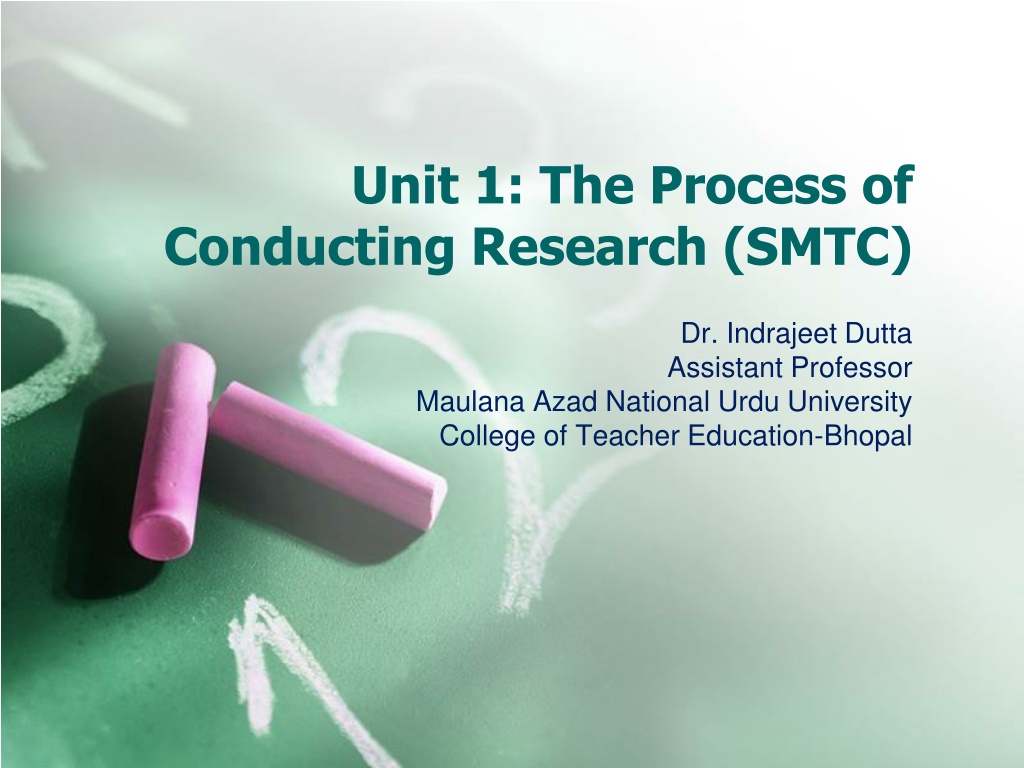 Unit 1: The Process of Conducting Research (SMTC)

Dr. Indrajeet Dutta
Assistant Professor
Maulana Azad National Urdu University
College of Teacher Education-Bhopal